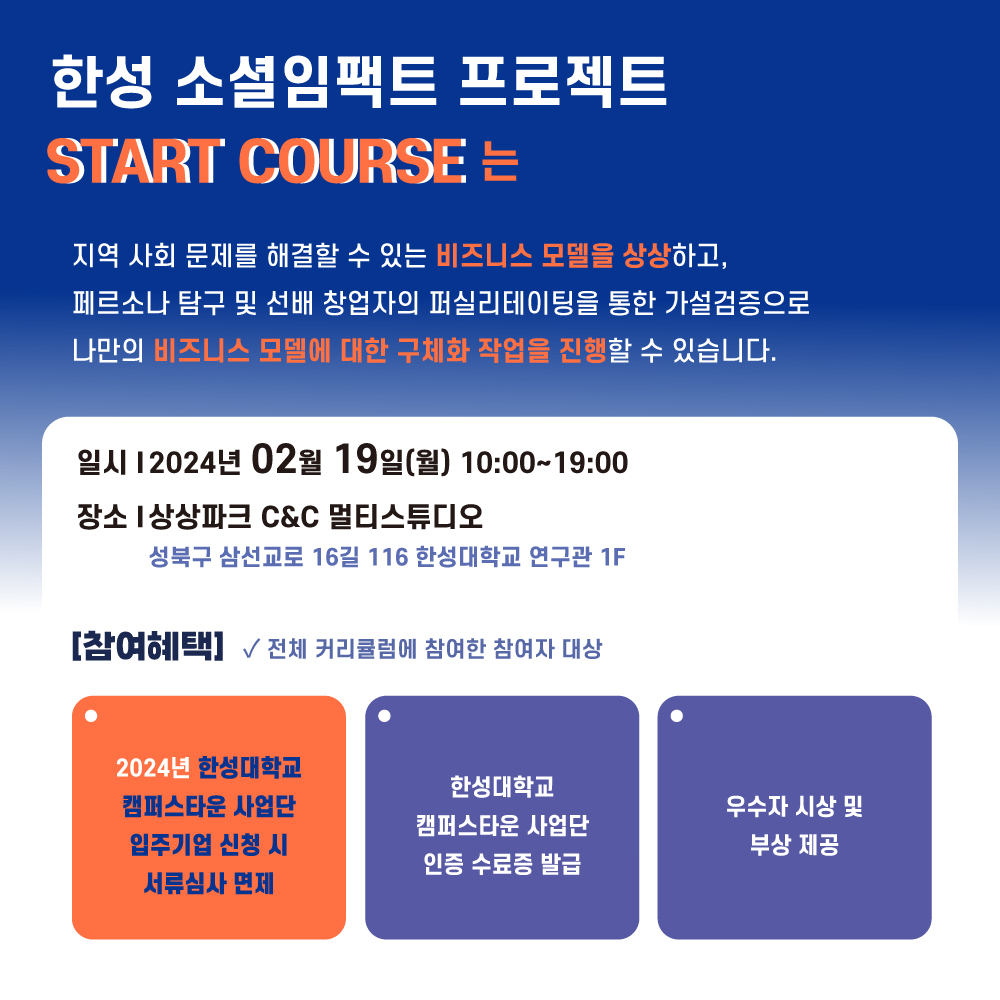 한성 소셜임팩트 프로젝트
START COURSE 는

지역 사회 문제를 해결할 수 있는 비즈니스 모델을 상상하고,
페르소나 탐구 및 선배 창업자의 퍼실리테이팅을 통한 가설검증으로
나만의 비즈니스 모델에 대한 구체화 작업을 진행할 수 있습니다.

일시 I 2024년 02월 19일(월) 10:00~19:00
장소 I 상상파크 C&C 멀티스튜디오
성북구 삼선교로 16길 116 한성대학교 연구관 1F

[참여혜택] ✓ 전체 커리큘럼에 참여한 참여자 대상

2024년 한성대학교 캠퍼스타운 사업단 입주기업 신청 시 서류심사 면제

한성대학교 캠퍼스타운 사업단 인증 수료증 발급

우수자 시상 및 부상 제공